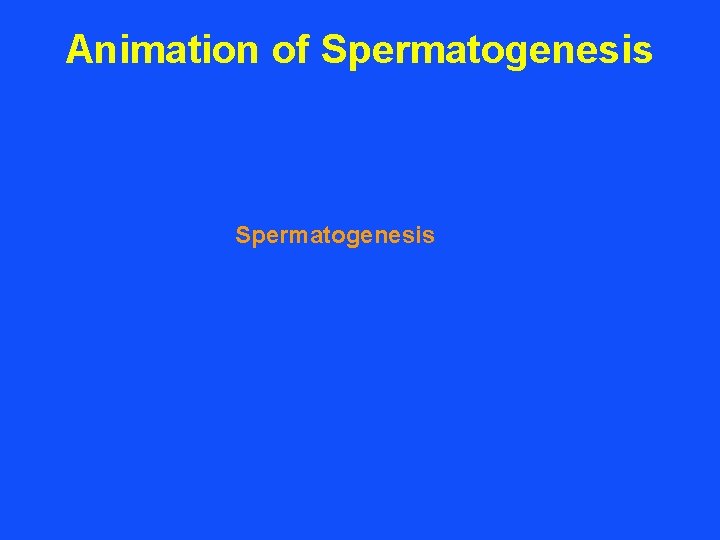 Animation of Spermatogenesis

Spermatogenesis